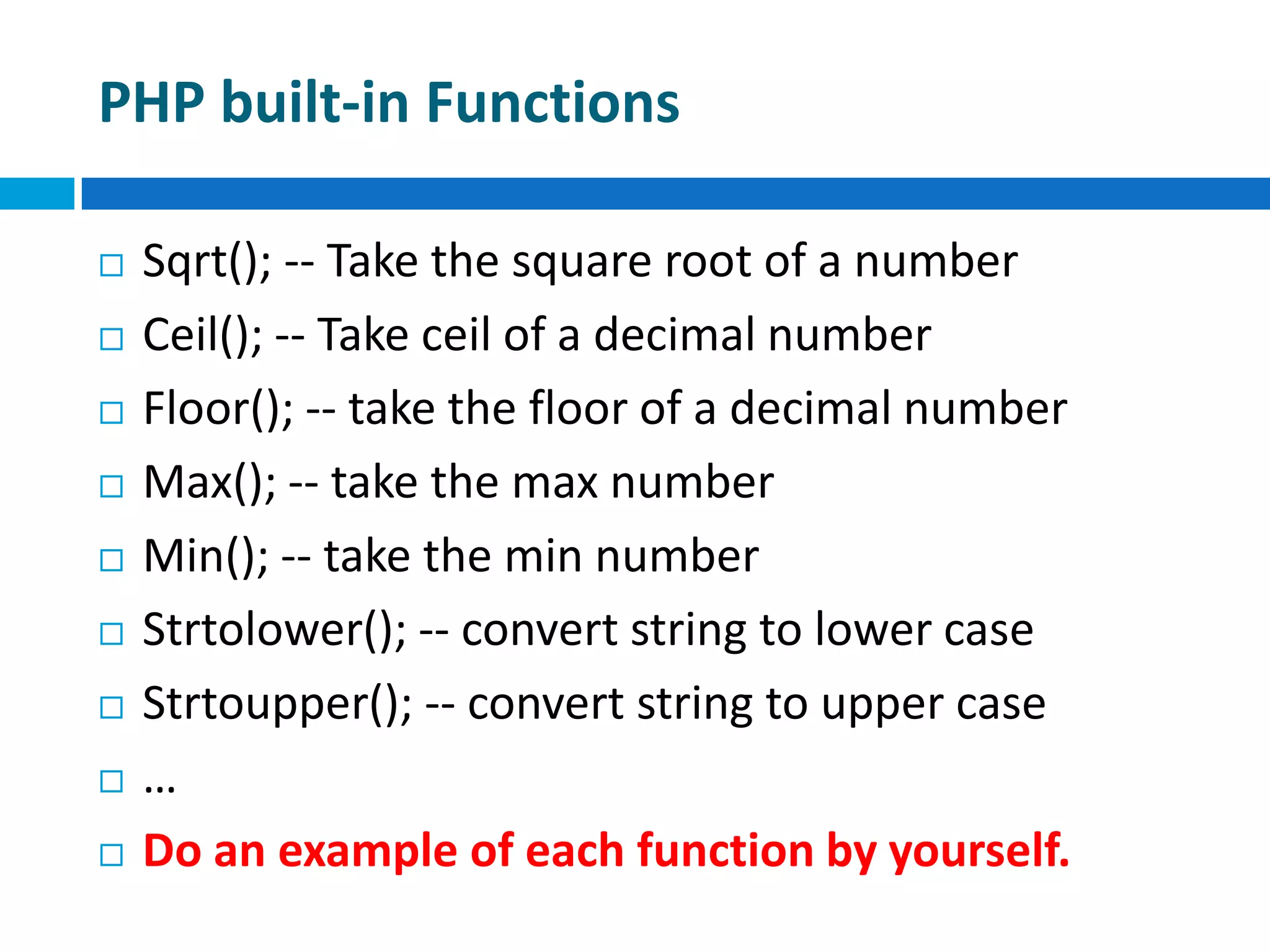 PHP built-in Functions

□ Sqrt(); -- Take the square root of a number
□ Ceil(); -- Take ceil of a decimal number
□ Floor(); -- take the floor of a decimal number
□ Max(); -- take the max number
□ Min(); -- take the min number
□ Strtolower(); -- convert string to lower case
□ Strtoupper(); -- convert string to upper case
□ …
□ Do an example of each function by yourself.